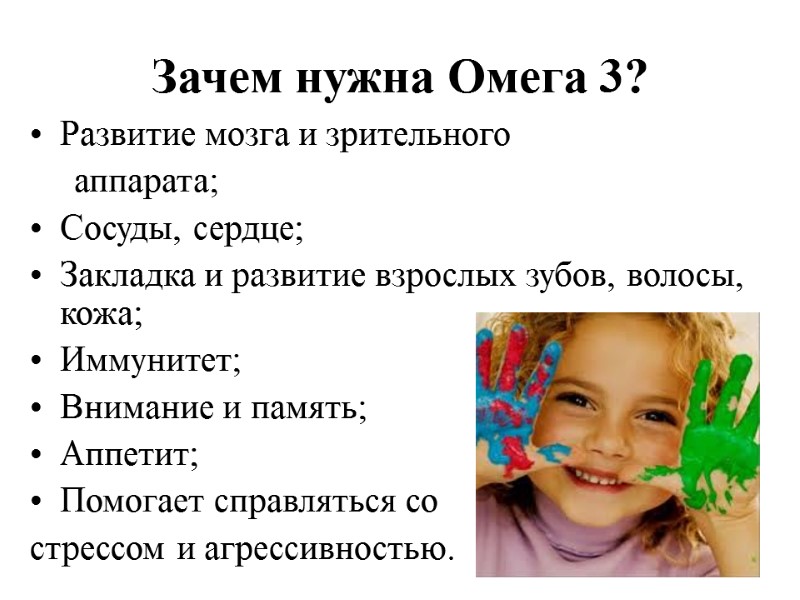 Зачем нужна Омега 3?

• Развитие мозга и зрительного аппарата;
• Сосуды, сердце;
• Закладка и развитие взрослых зубов, волосы, кожа;
• Иммунитет;
• Внимание и память;
• Аппетит;
• Помогает справляться со стрессом и агрессивностью.